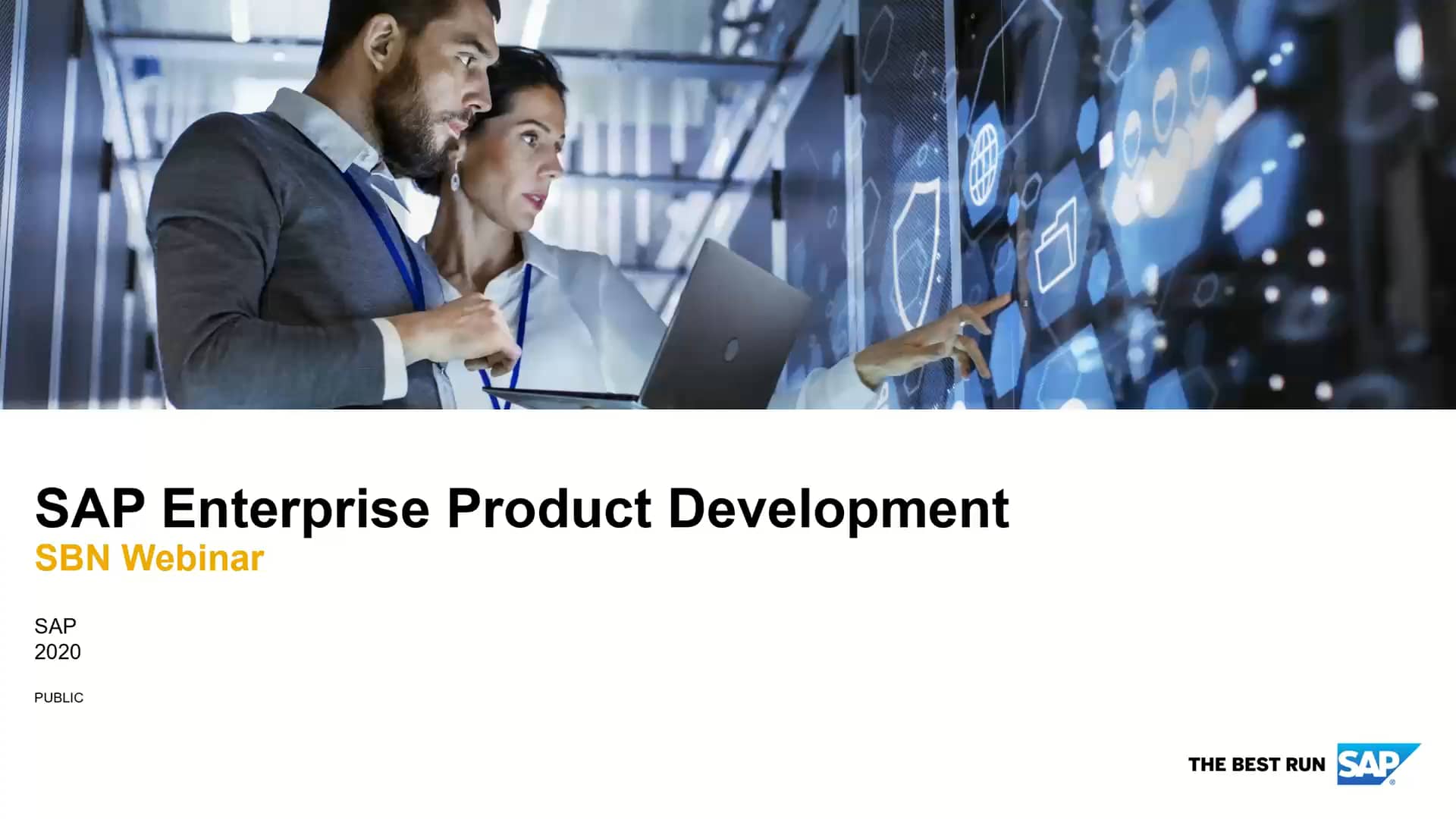 SAP Enterprise Product Development
SBN Webinar

SAP
2020

PUBLIC

THE BEST RUN SAP